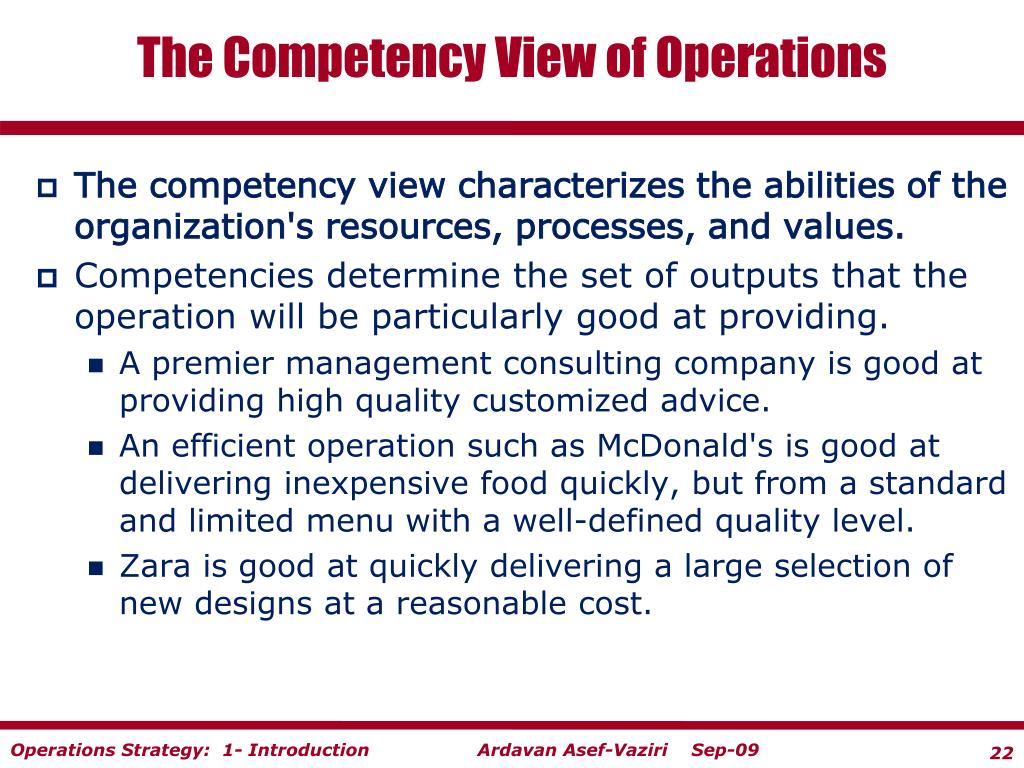 The Competency View of Operations

The competency view characterizes the abilities of the organization's resources, processes, and values.

Competencies determine the set of outputs that the operation will be particularly good at providing.

A premier management consulting company is good at providing high quality customized advice.

An efficient operation such as McDonald's is good at delivering inexpensive food quickly, but from a standard and limited menu with a well-defined quality level.

Zara is good at quickly delivering a large selection of new designs at a reasonable cost.

Operations Strategy: 1- Introduction Ardavan Asef-Vaziri Sep-09 22